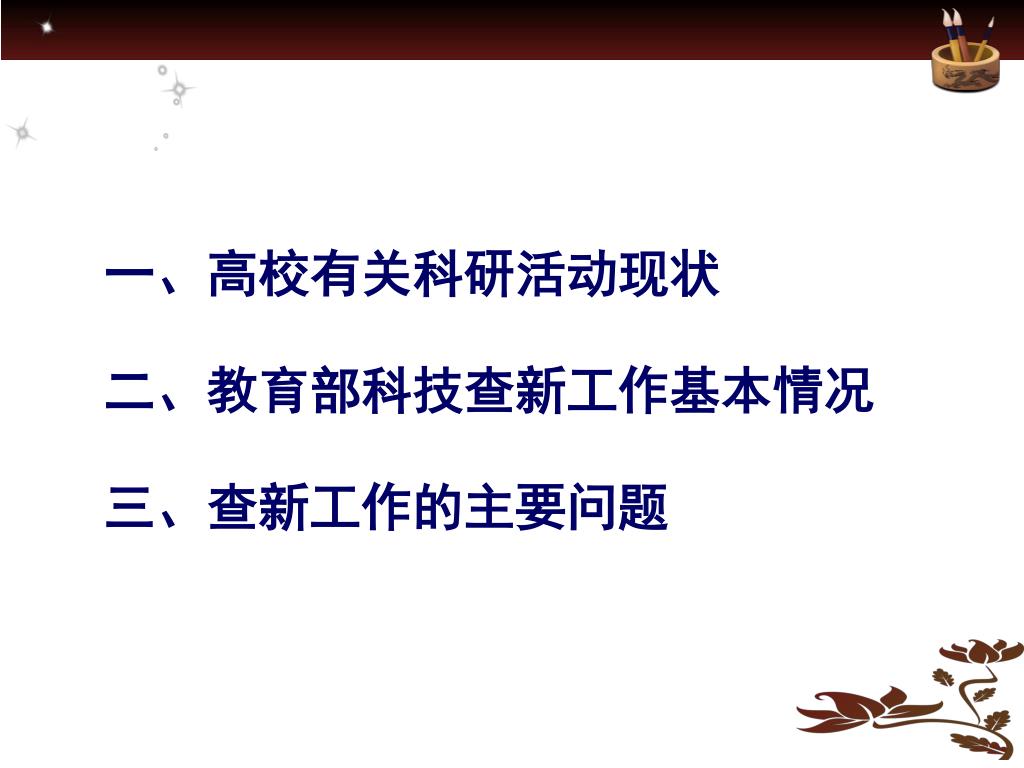 一、高校有关科研活动现状

二、教育部科技查新工作基本情况

三、查新工作的主要问题